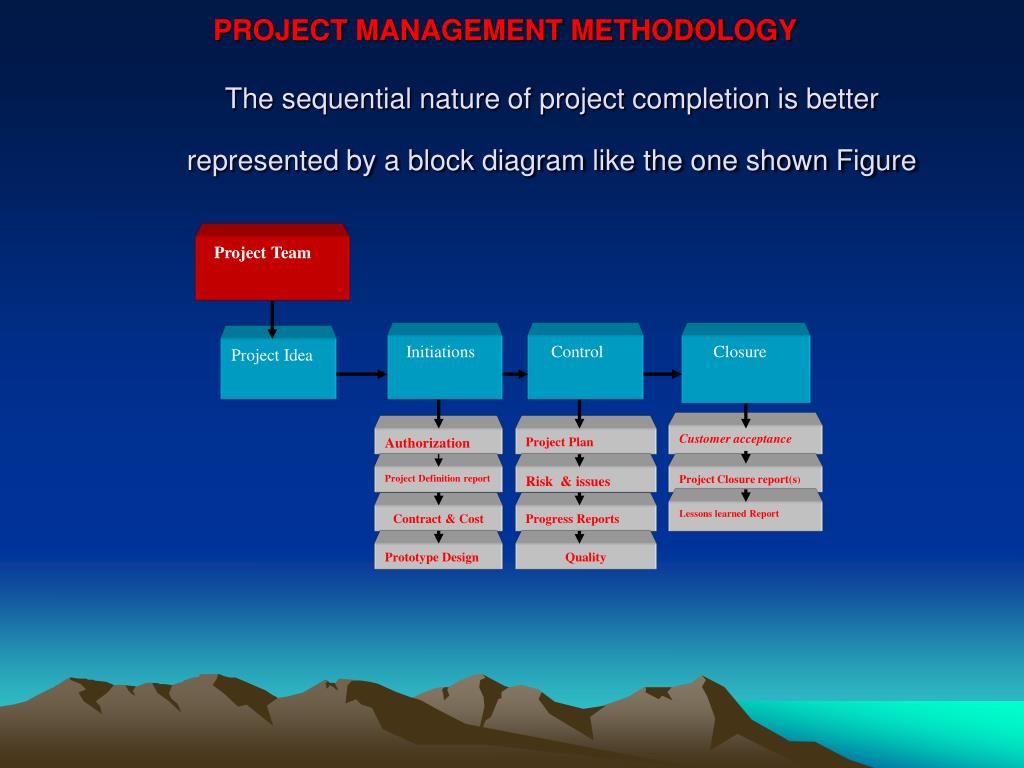 PROJECT MANAGEMENT METHODOLOGY

The sequential nature of project completion is better represented by a block diagram like the one shown Figure

Project Team

Project Idea

Initiations

Control

Closure

Authorization

Project Definition report

Contract & Cost

Prototype Design

Project Plan

Risk & issues

Progress Reports

Quality

Customer acceptance

Project Closure report(s)

Lessons learned Report